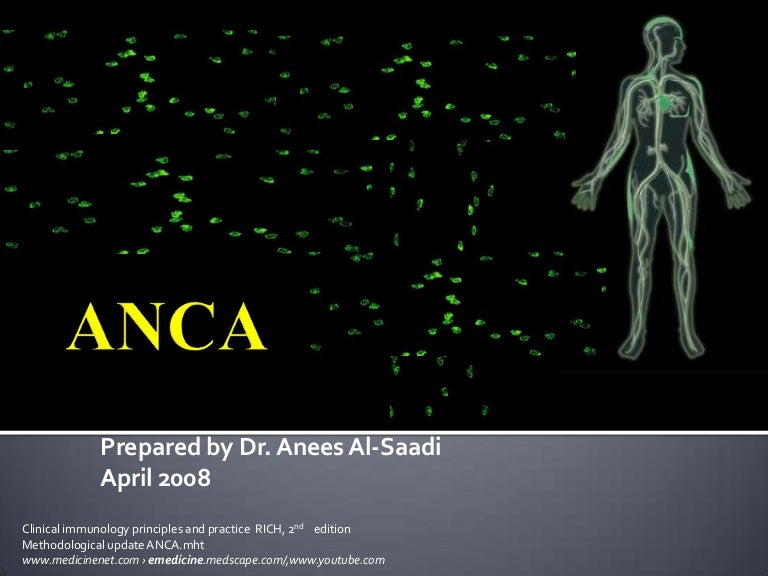 ANCA

Prepared by Dr. Anees Al-Saadi
April 2008

Clinical immunology principles and practice RICH, $2^{nd}$ edition
Methodological update ANCA.mht
www.medicinenet.com › emedicine.medscape.com/,www.youtube.com